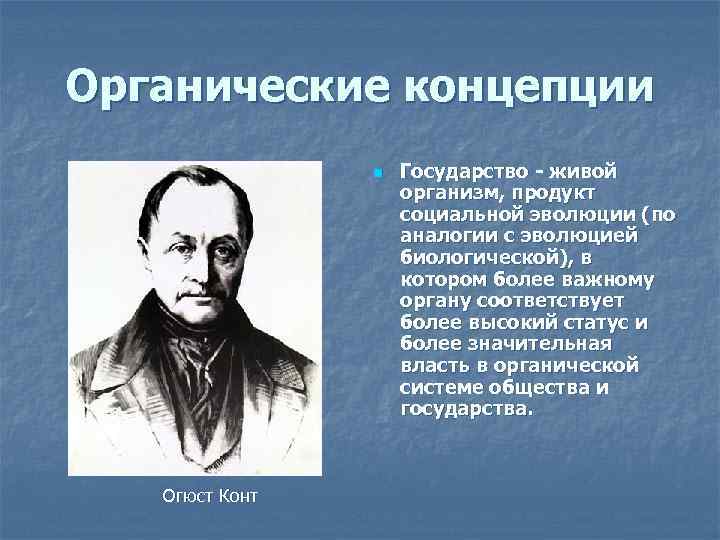 Органические концепции

Государство - живой организм, продукт социальной эволюции (по аналогии с эволюцией биологической), в котором более важному органу соответствует более высокий статус и более значительная власть в органической системе общества и государства.

Огюст Конт